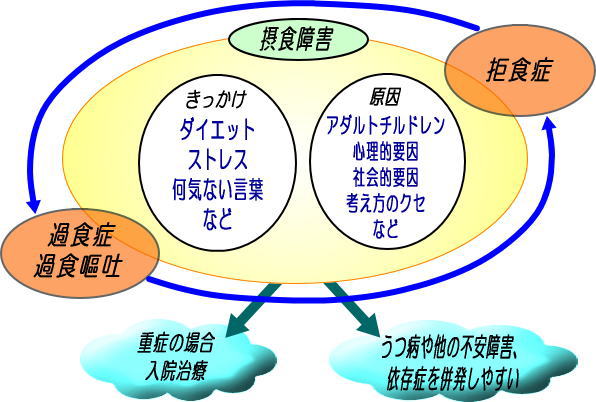 摂食障害

拒食症

きっかけ
ダイエット
ストレス
何気ない言葉
など

原因
アダルトチルドレン
心理的要因
社会的要因
考え方のクセ
など

過食症
過食嘔吐

重症の場合
入院治療

うつ病や他の不安障害、
依存症を併発しやすい